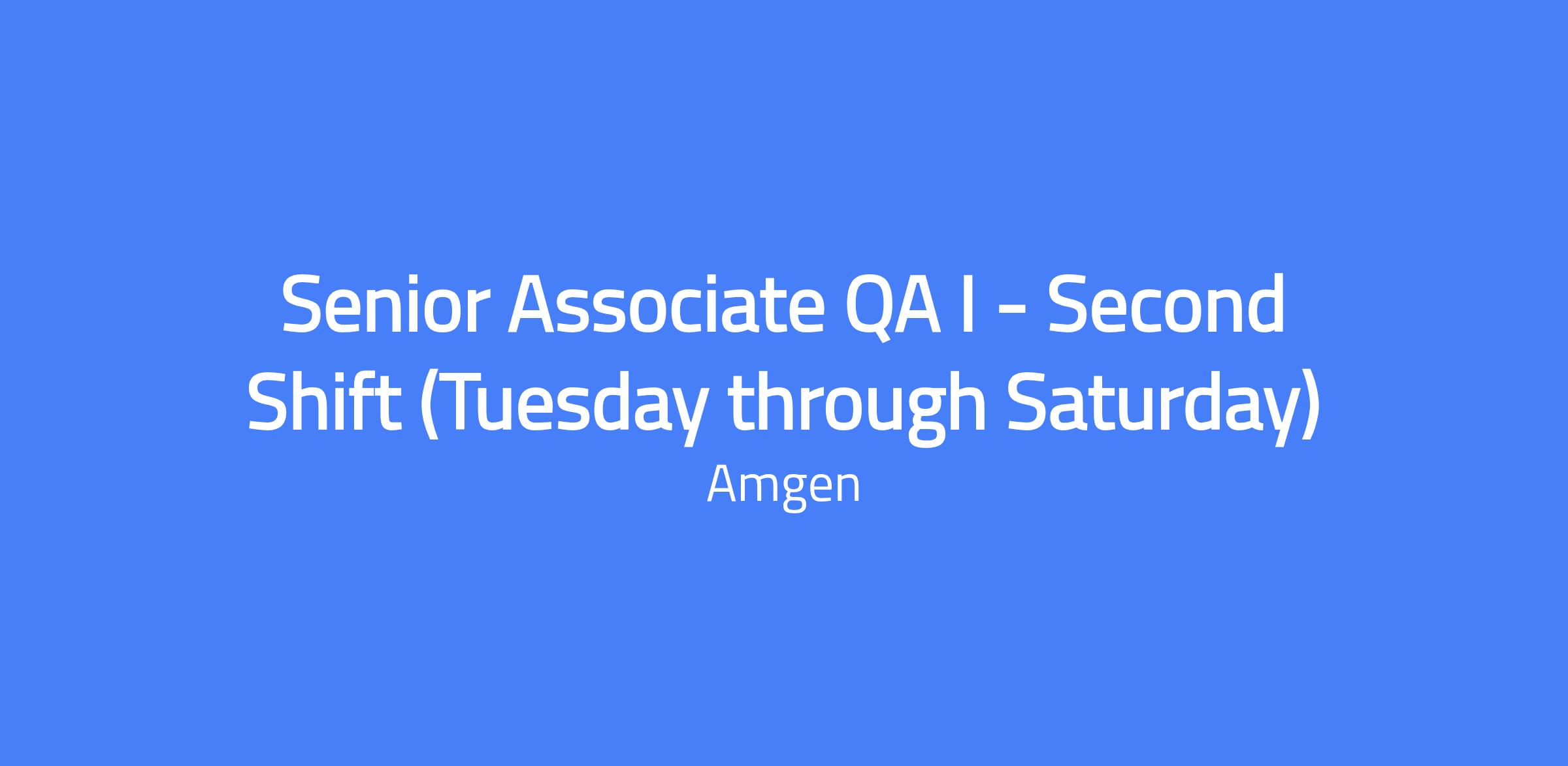 Senior Associate QA I - Second Shift (Tuesday through Saturday)

Amgen